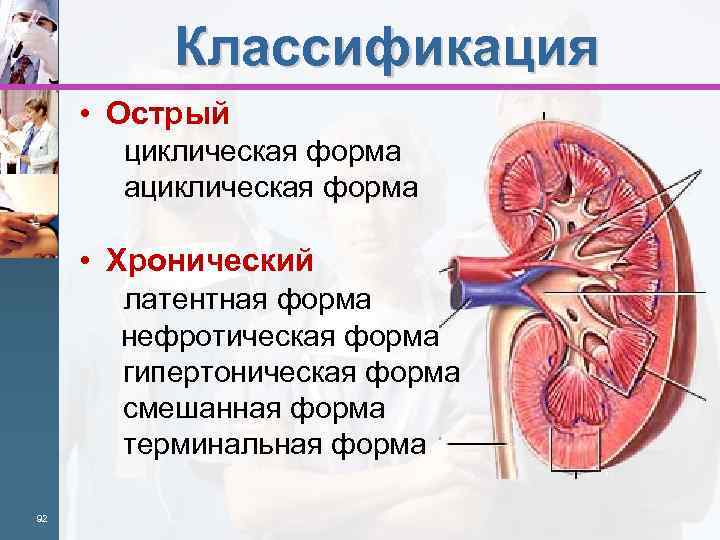 Классификация

• Острый
циклическая форма
ациклическая форма

• Хронический
латентная форма
нефротическая форма
гипертоническая форма
смешанная форма
терминальная форма

92